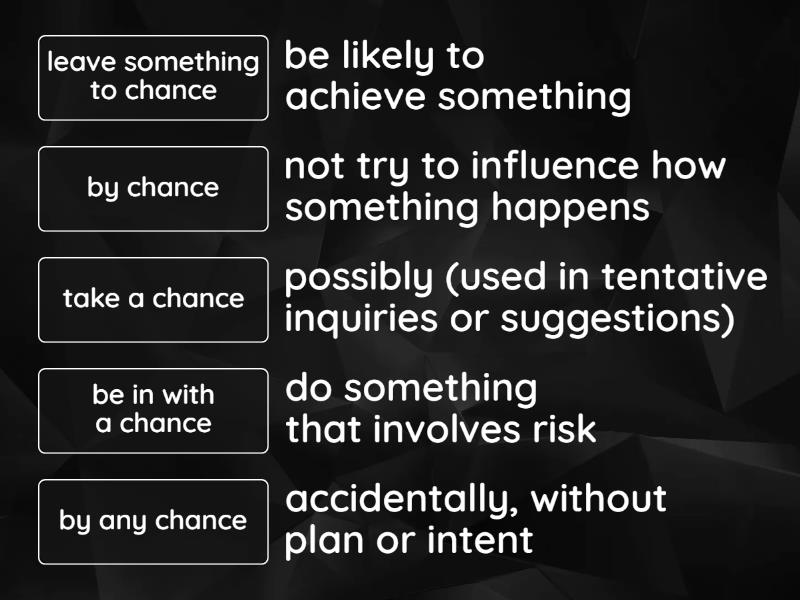 leave something to chance

be likely to achieve something

by chance

not try to influence how something happens

take a chance

possibly (used in tentative inquiries or suggestions)

be in with a chance

do something that involves risk

by any chance

accidentally, without plan or intent